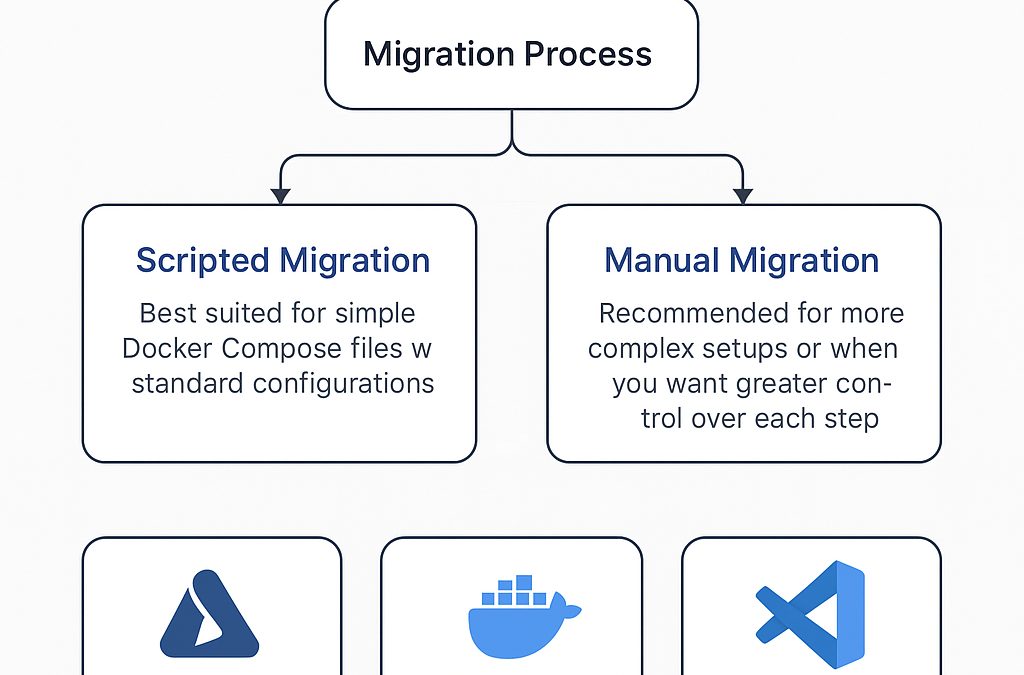 Migration Process

Scripted Migration

Best suited for simple Docker Compose files w standard configurations

Manual Migration

Recommended for more complex setups or when you want greater control over each step